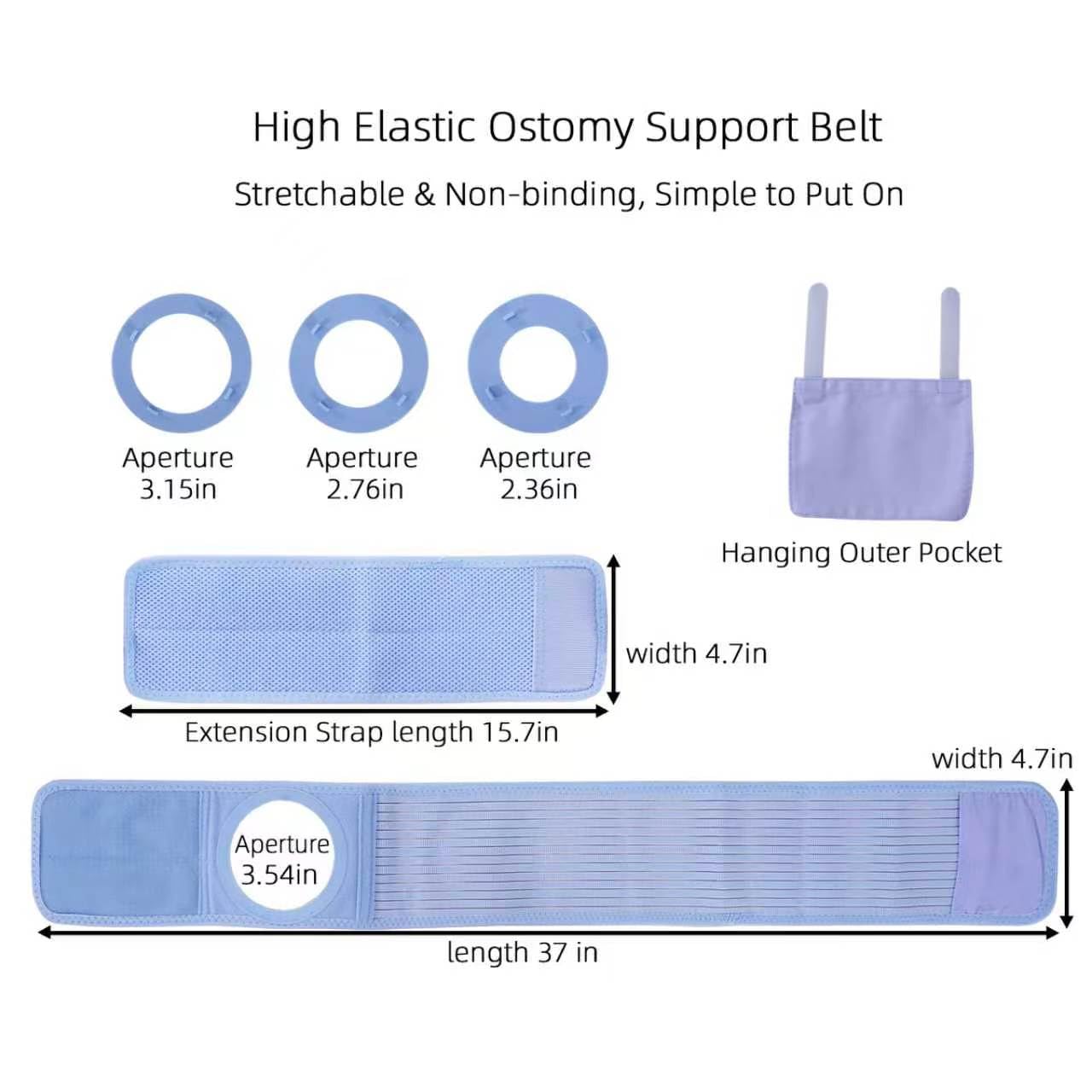 High Elastic Ostomy Support Belt

Stretchable & Non-binding, Simple to Put On

Aperture 3.15in

Aperture 2.76in

Aperture 2.36in

Hanging Outer Pocket

width 4.7in

Extension Strap length 15.7in

width 4.7in

Aperture 3.54in

length 37 in